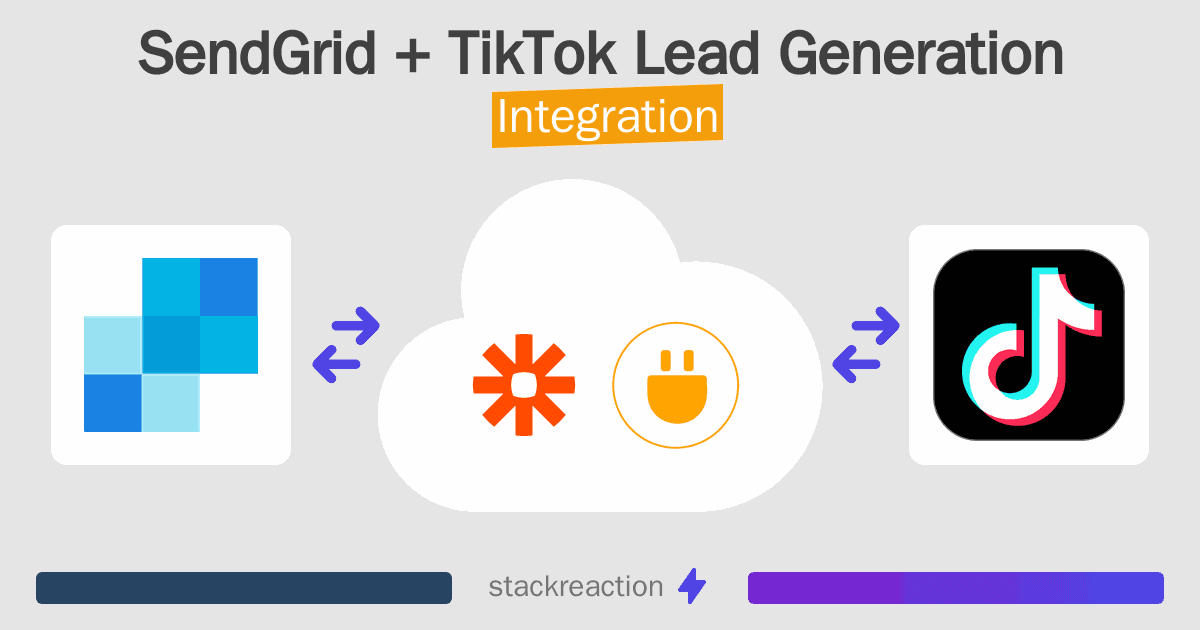 SendGrid + TikTok Lead Generation
Integration

stackreaction